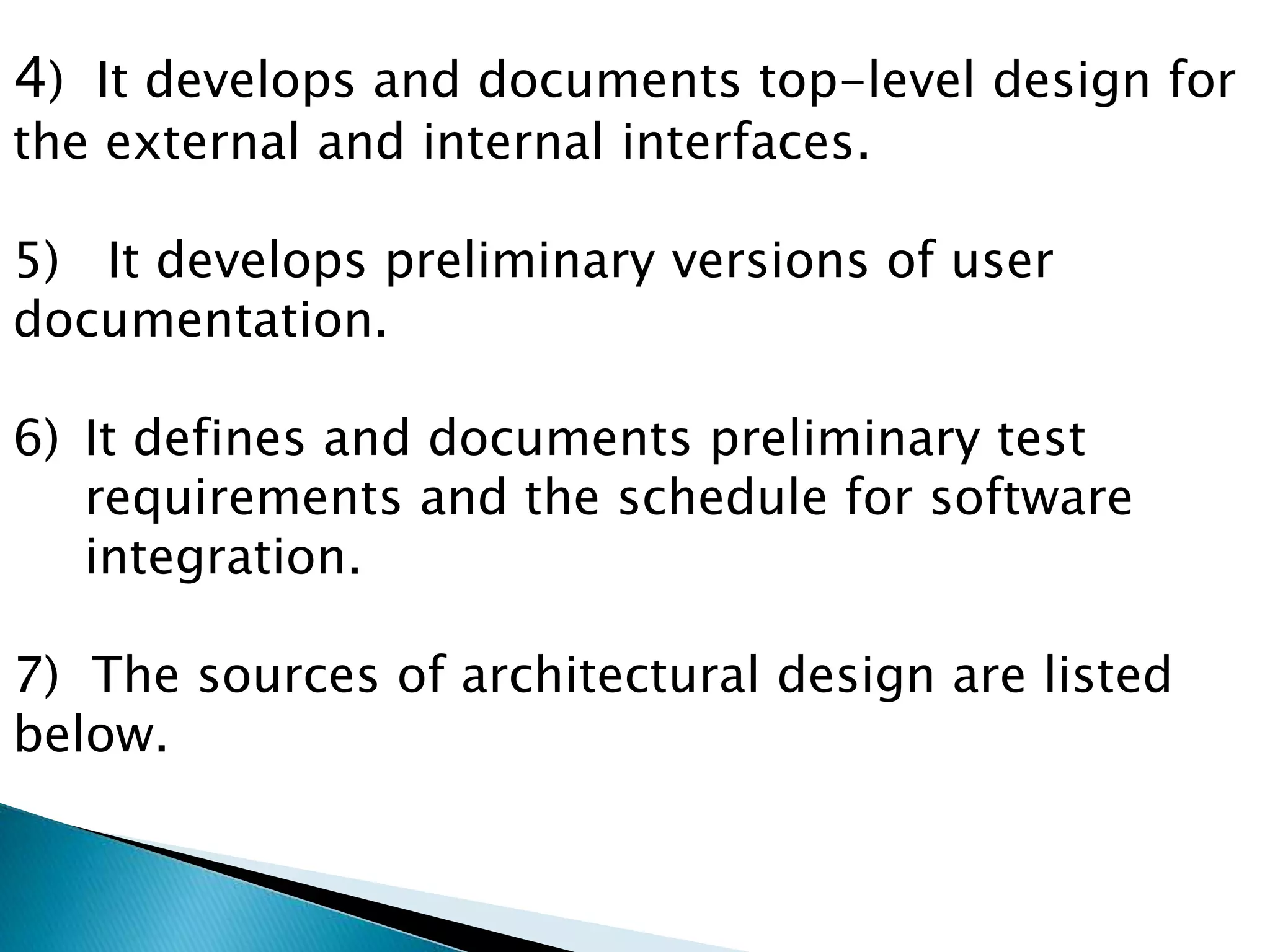 4) It develops and documents top-level design for the external and internal interfaces.

5) It develops preliminary versions of user documentation.

6) It defines and documents preliminary test requirements and the schedule for software integration.

7) The sources of architectural design are listed below.